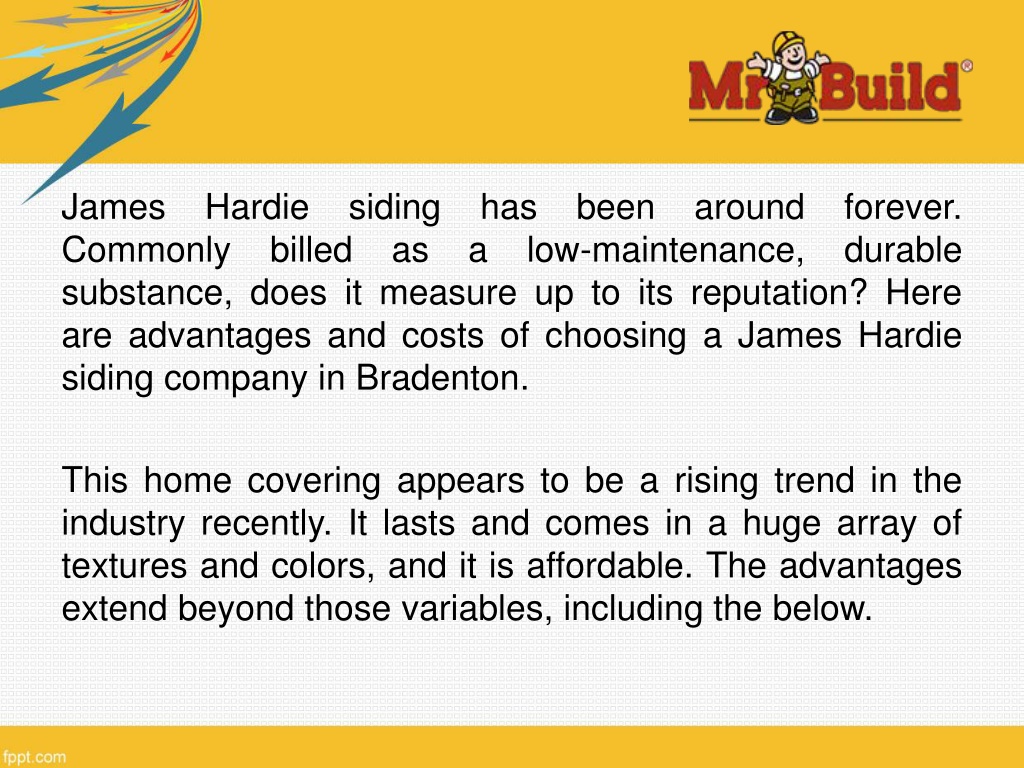 Mr Build®

James Hardie siding has been around forever. Commonly billed as a low-maintenance, durable substance, does it measure up to its reputation? Here are advantages and costs of choosing a James Hardie siding company in Bradenton.

This home covering appears to be a rising trend in the industry recently. It lasts and comes in a huge array of textures and colors, and it is affordable. The advantages extend beyond those variables, including the below.

fppt.com